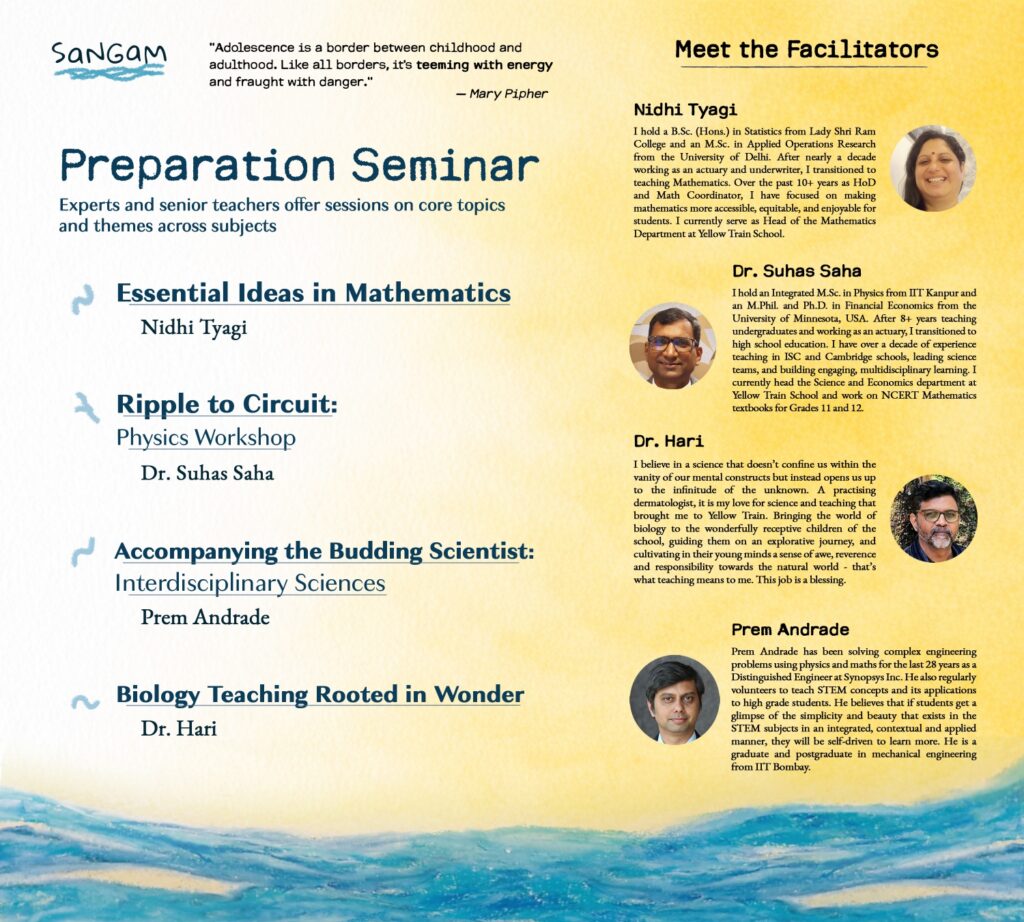 SaNGaM

"Adolescence is a border between childhood and adulthood. Like all borders, it's teeming with energy and fraught with danger."

— Mary Pipher

Preparation Seminar

Experts and senior teachers offer sessions on core topics and themes across subjects

Essential Ideas in Mathematics
Nidhi Tyagi

Ripple to Circuit:
Physics Workshop
Dr. Suhas Saha

Accompanying the Budding Scientist:
Interdisciplinary Sciences
Prem Andrade

Biology Teaching Rooted in Wonder
Dr. Hari

Meet the Facilitators

Nidhi Tyagi

I hold a B.Sc. (Hons.) in Statistics from Lady Shri Ram College and an M.Sc. in Applied Operations Research from the University of Delhi. After nearly a decade working as an actuary and underwriter, I transitioned to teaching Mathematics. Over the past 10+ years as HoD and Math Coordinator, I have focused on making mathematics more accessible, equitable, and enjoyable for students. I currently serve as Head of the Mathematics Department at Yellow Train School.

Dr. Suhas Saha

I hold an Integrated M.Sc. in Physics from IIT Kanpur and an M.Phil. and Ph.D. in Financial Economics from the University of Minnesota, USA. After 8+ years teaching undergraduates and working as an actuary, I transitioned to high school education. I have over a decade of experience teaching in ISC and Cambridge schools, leading science teams, and building engaging, multidisciplinary learning. I currently head the Science and Economics department at Yellow Train School and work on NCERT Mathematics textbooks for Grades 11 and 12.

Dr. Hari

I believe in a science that doesn't confine us within the vanity of our mental constructs but instead opens us up to the infinitude of the unknown. A practising dermatologist, it is my love for science and teaching that brought me to Yellow Train. Bringing the world of biology to the wonderfully receptive children of the school, guiding them on an explorative journey, and cultivating in their young minds a sense of awe, reverence and responsibility towards the natural world - that's what teaching means to me. This job is a blessing.

Prem Andrade

Prem Andrade has been solving complex engineering problems using physics and maths for the last 28 years as a Distinguished Engineer at Synopsys Inc. He also regularly volunteers to teach STEM concepts and its applications to high grade students. He believes that if students get a glimpse of the simplicity and beauty that exists in the STEM subjects in an integrated, contextual and applied manner, they will be self-driven to learn more. He is a graduate and postgraduate in mechanical engineering from IIT Bombay.